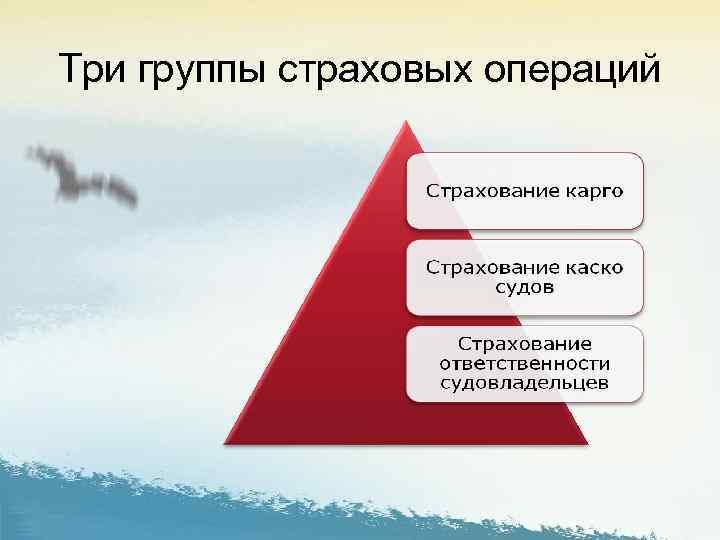 Три группы страховых операций

Страхование карго

Страхование каско судов

Страхование ответственности судовладельцев